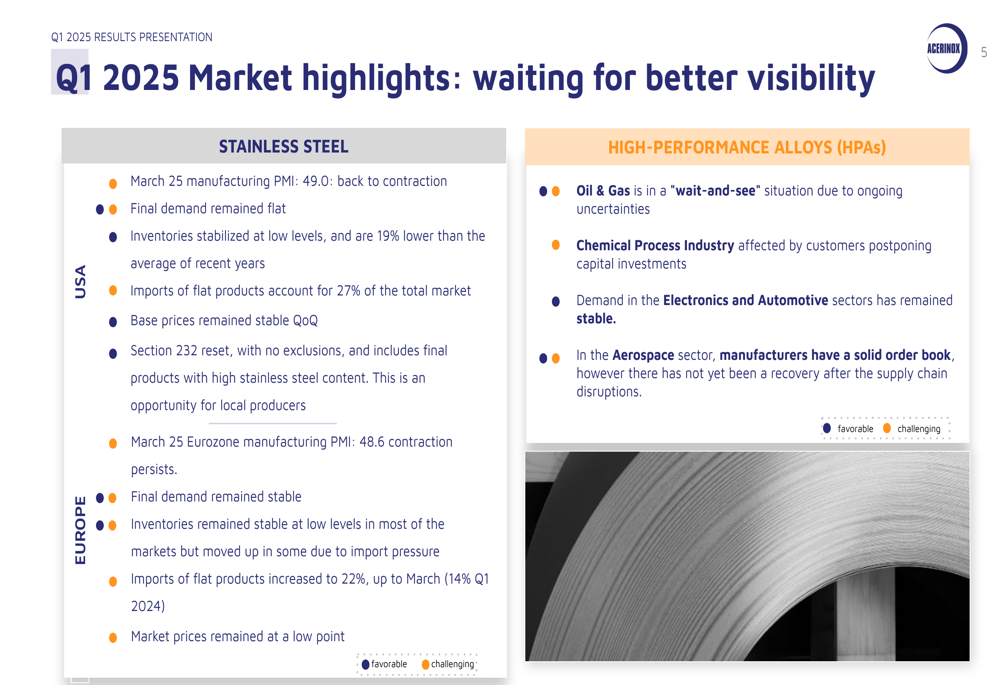 Q1 2025 RESULTS PRESENTATION

ACERINOX

5

Q1 2025 Market highlights: waiting for better visibility

STAINLESS STEEL

USA

March 25 manufacturing PMI: 49.0: back to contraction

Final demand remained flat

Inventories stabilized at low levels, and are 19% lower than the average of recent years

Imports of flat products account for 27% of the total market

Base prices remained stable QoQ

Section 232 reset, with no exclusions, and includes final products with high stainless steel content. This is an opportunity for local producers

EUROPE

March 25 Eurozone manufacturing PMI: 48.6 contraction persists.

Final demand remained stable

Inventories remained stable at low levels in most of the markets but moved up in some due to import pressure

Imports of flat products increased to 22%, up to March (14% Q1 2024)

Market prices remained at a low point

favorable challenging

HIGH-PERFORMANCE ALLOYS (HPAs)

Oil & Gas is in a "wait-and-see" situation due to ongoing uncertainties

Chemical Process Industry affected by customers postponing capital investments

Demand in the Electronics and Automotive sectors has remained stable.

In the Aerospace sector, manufacturers have a solid order book, however there has not yet been a recovery after the supply chain disruptions.

favorable challenging